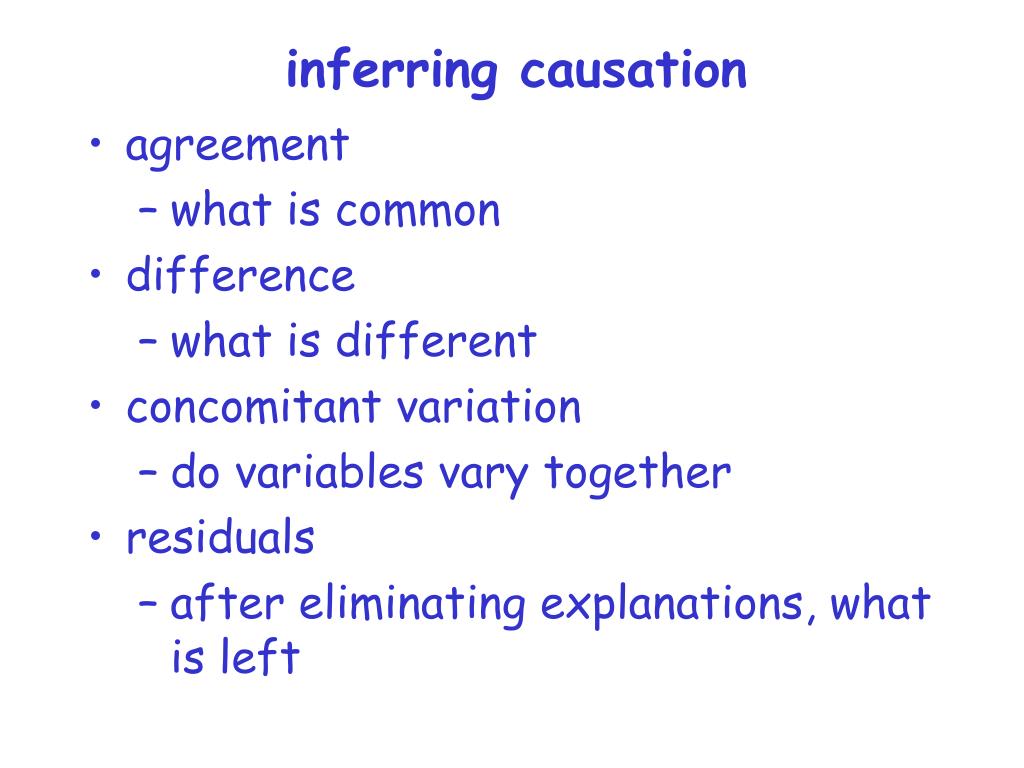 inferring causation

• agreement
– what is common
• difference
– what is different
• concomitant variation
– do variables vary together
• residuals
– after eliminating explanations, what is left